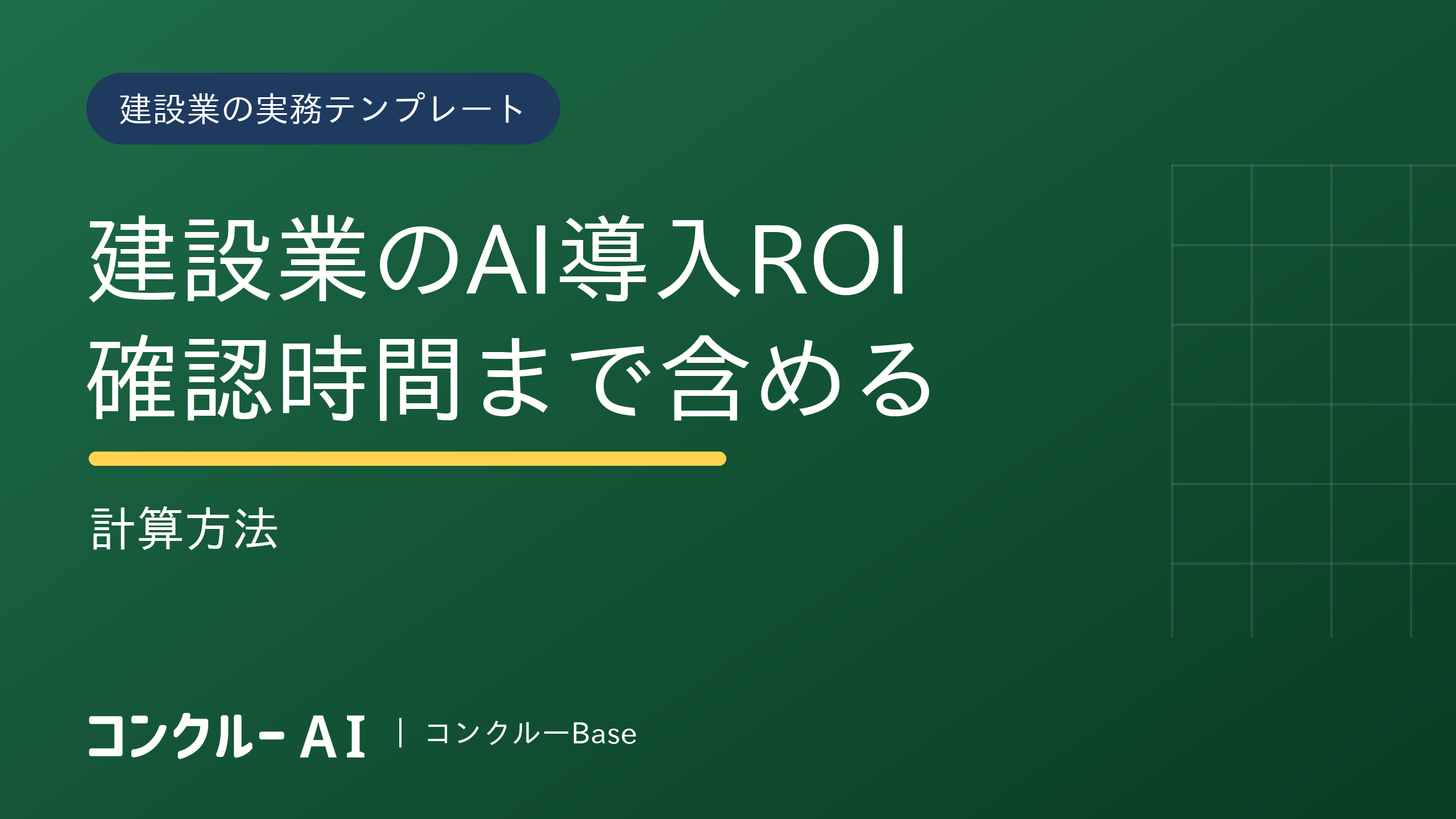 建設業の実務テンプレート

建設業のAI導入ROI
確認時間まで含める

計算方法

コンクルー AI | コンクルーBase